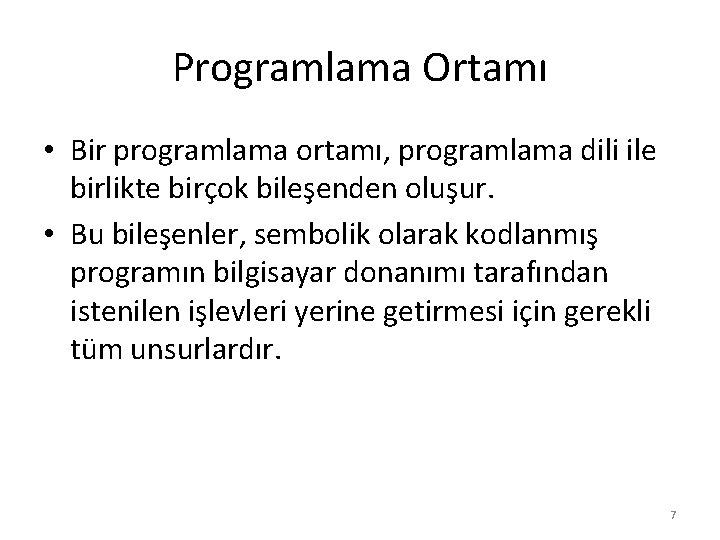 Programlama Ortamı

• Bir programlama ortamı, programlama dili ile birlikte birçok bileşenden oluşur.
• Bu bileşenler, sembolik olarak kodlanmış programın bilgisayar donanımı tarafından istenilen işlevleri yerine getirmesi için gerekli tüm unsurlardır.

7